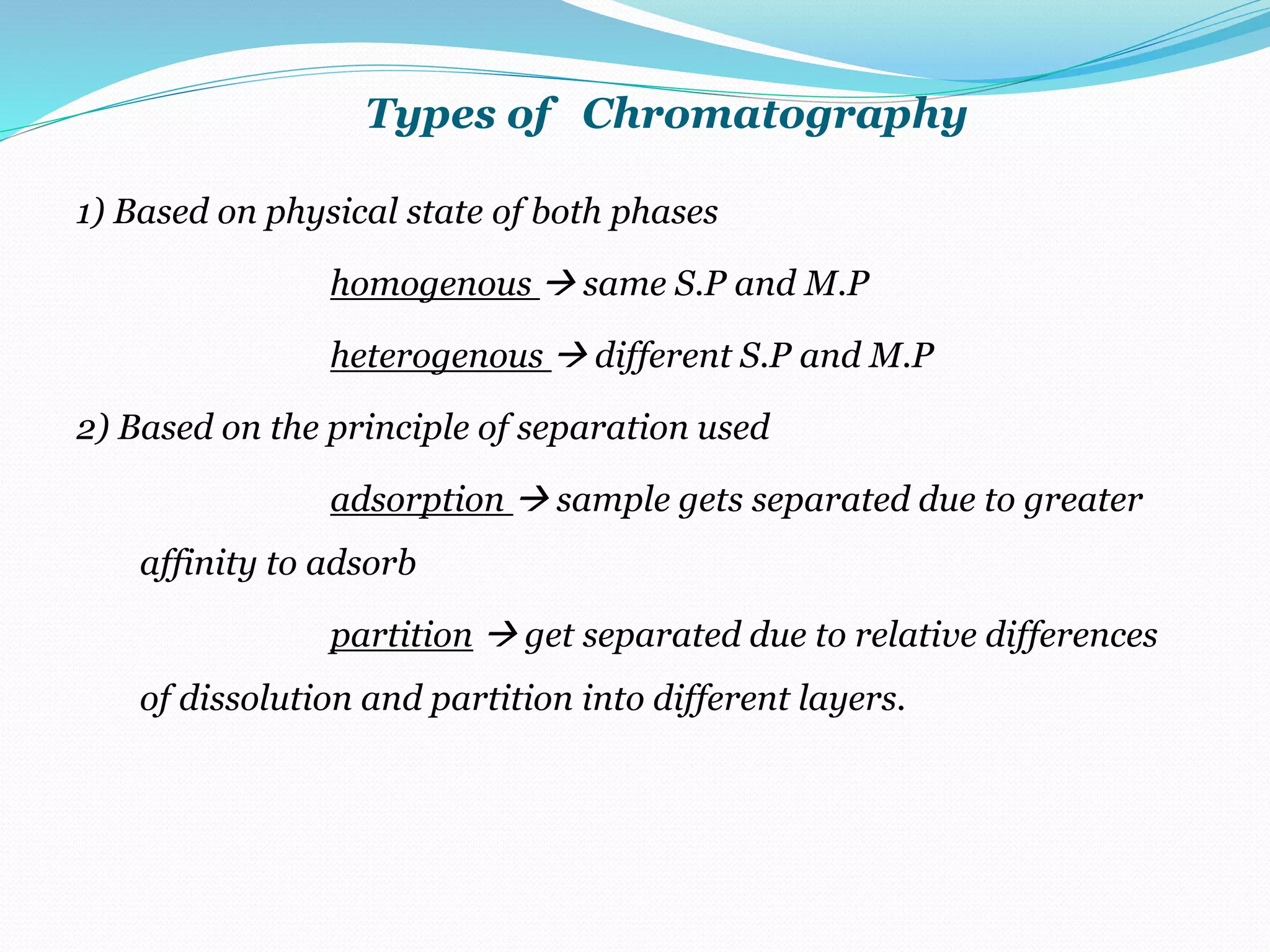 Types of Chromatography

1) Based on physical state of both phases

homogenous → same S.P and M.P

heterogenous → different S.P and M.P

2) Based on the principle of separation used

adsorption → sample gets separated due to greater affinity to adsorb

partition → get separated due to relative differences of dissolution and partition into different layers.